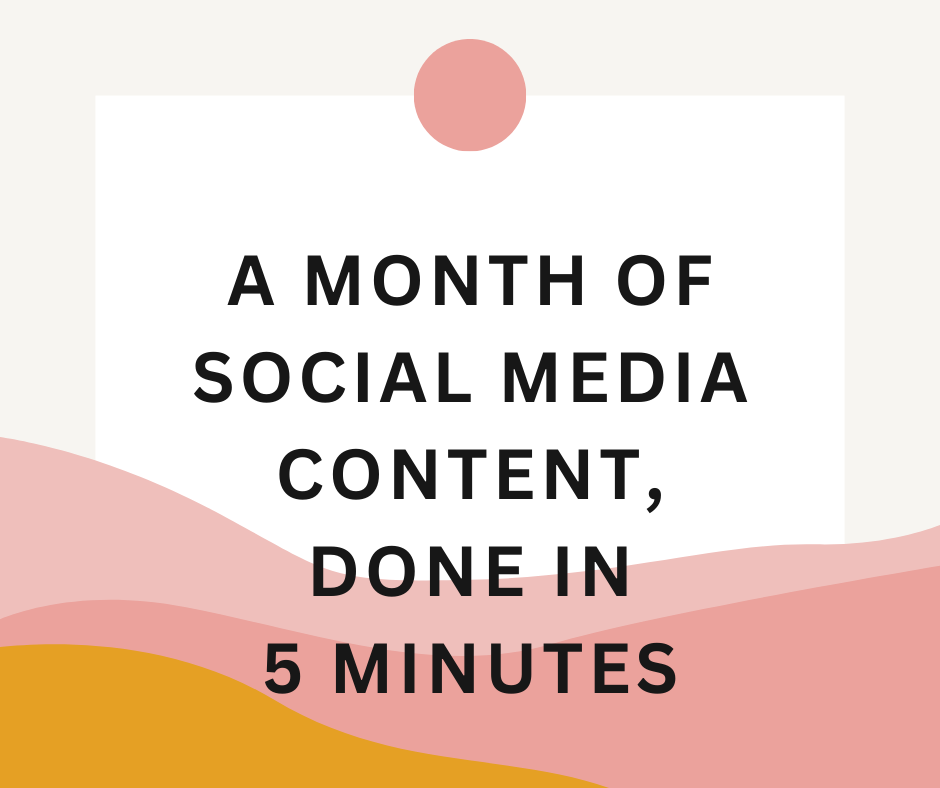 A MONTH OF SOCIAL MEDIA CONTENT, DONE IN 5 MINUTES